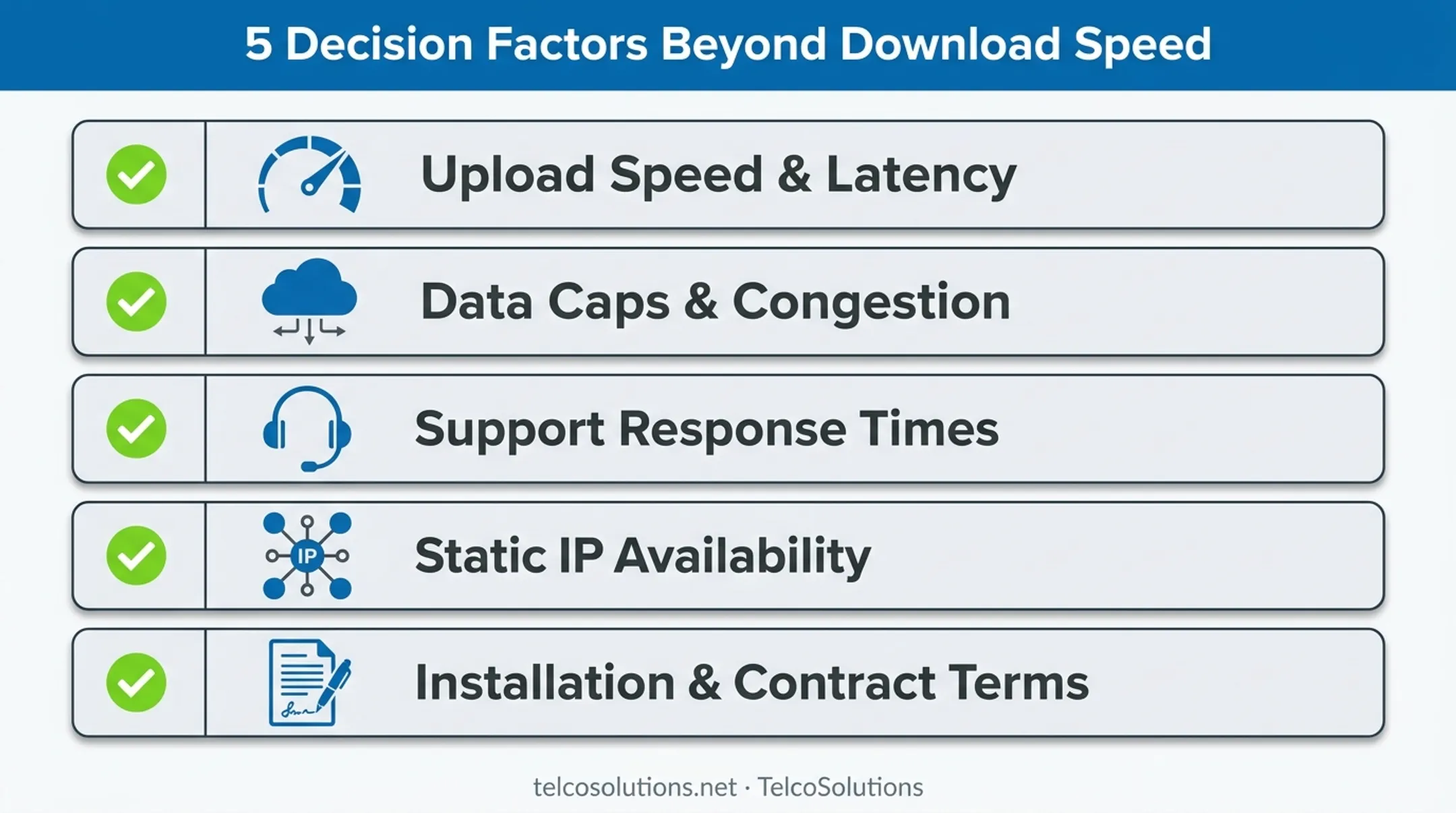 5 Decision Factors Beyond Download Speed

Upload Speed & Latency

Data Caps & Congestion

Support Response Times

IP

Static IP Availability

Installation & Contract Terms

telcosolutions.net · TelcoSolutions